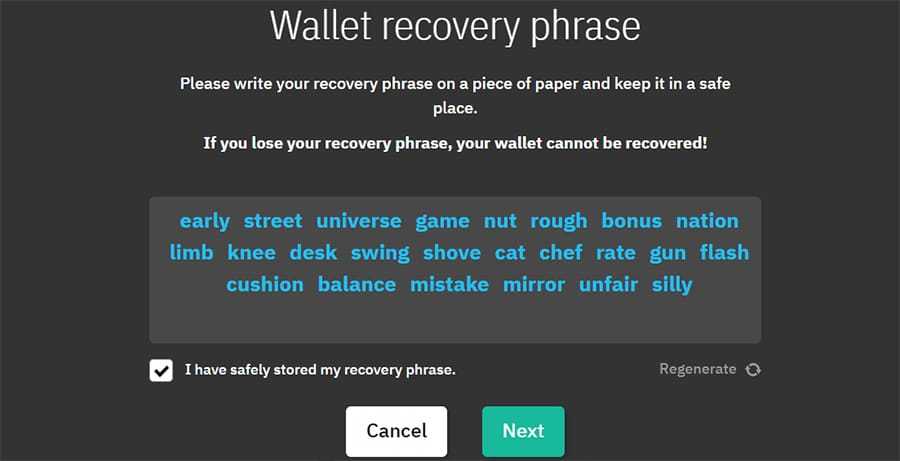 Wallet recovery phrase

Please write your recovery phrase on a piece of paper and keep it in a safe place.

If you lose your recovery phrase, your wallet cannot be recovered!

early street universe game nut rough bonus nation limb knee desk swing shove cat chef rate gun flash cushion balance mistake mirror unfair silly

I have safely stored my recovery phrase.

Regenerate

Cancel

Next